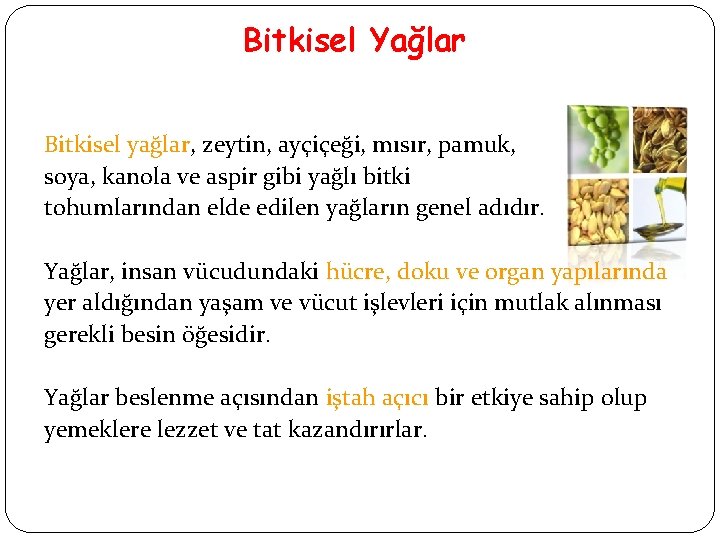 Bitkisel Yağlar

Bitkisel yağlar, zeytin, ayçiçeği, mısır, pamuk, soya, kanola ve aspir gibi yağlı bitki tohumlarından elde edilen yağların genel adıdır.

Yağlar, insan vücudundaki hücre, doku ve organ yapılarında yer aldığından yaşam ve vücut işlevleri için mutlak alınması gerekli besin öğesidir.

Yağlar beslenme açısından iştah açıcı bir etkiye sahip olup yemeklere lezzet ve tat kazandırırlar.